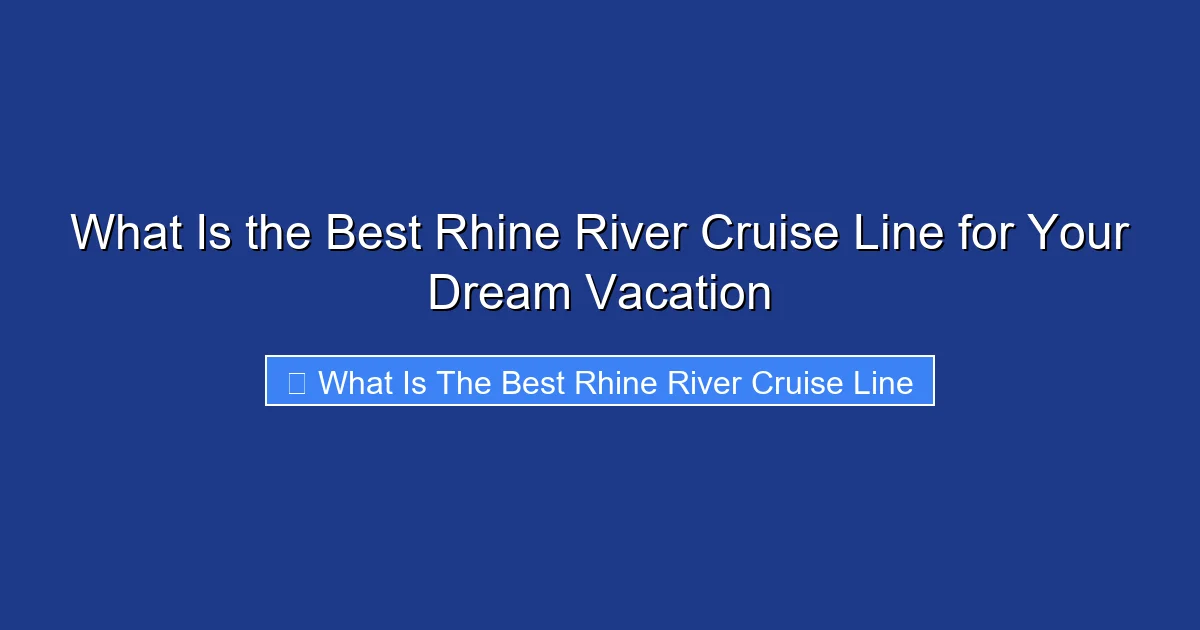 What Is the Best Rhine River Cruise Line for Your Dream Vacation

What Is The Best Rhine River Cruise Line